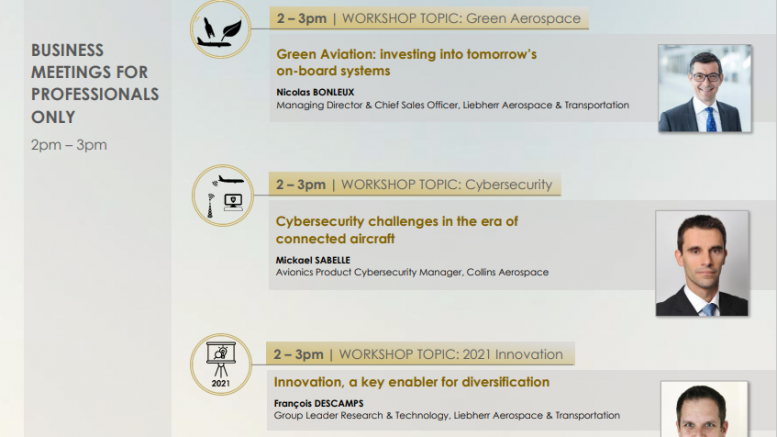 BUSINESS MEETINGS FOR PROFESSIONALS ONLY

2pm – 3pm

2 – 3pm | WORKSHOP TOPIC: Green Aerospace

Green Aviation: investing into tomorrow's on-board systems

Nicolas BONLEUX
Managing Director & Chief Sales Officer, Liebherr Aerospace & Transportation

2 – 3pm | WORKSHOP TOPIC: Cybersecurity

Cybersecurity challenges in the era of connected aircraft

Mickael SABELLE
Avionics Product Cybersecurity Manager, Collins Aerospace

2021

2 – 3pm | WORKSHOP TOPIC: 2021 Innovation

Innovation, a key enabler for diversification

François DESCAMPS
Group Leader Research & Technology, Liebherr Aerospace & Transportation